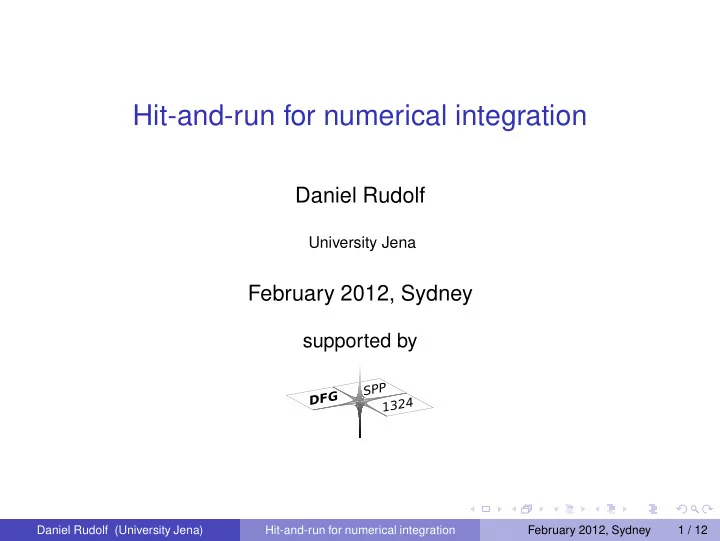 Hit-and-run for numerical integration

Daniel Rudolf

University Jena

February 2012, Sydney

supported by

DFG SPP 1324

Daniel Rudolf (University Jena) Hit-and-run for numerical integration February 2012, Sydney 1 / 12